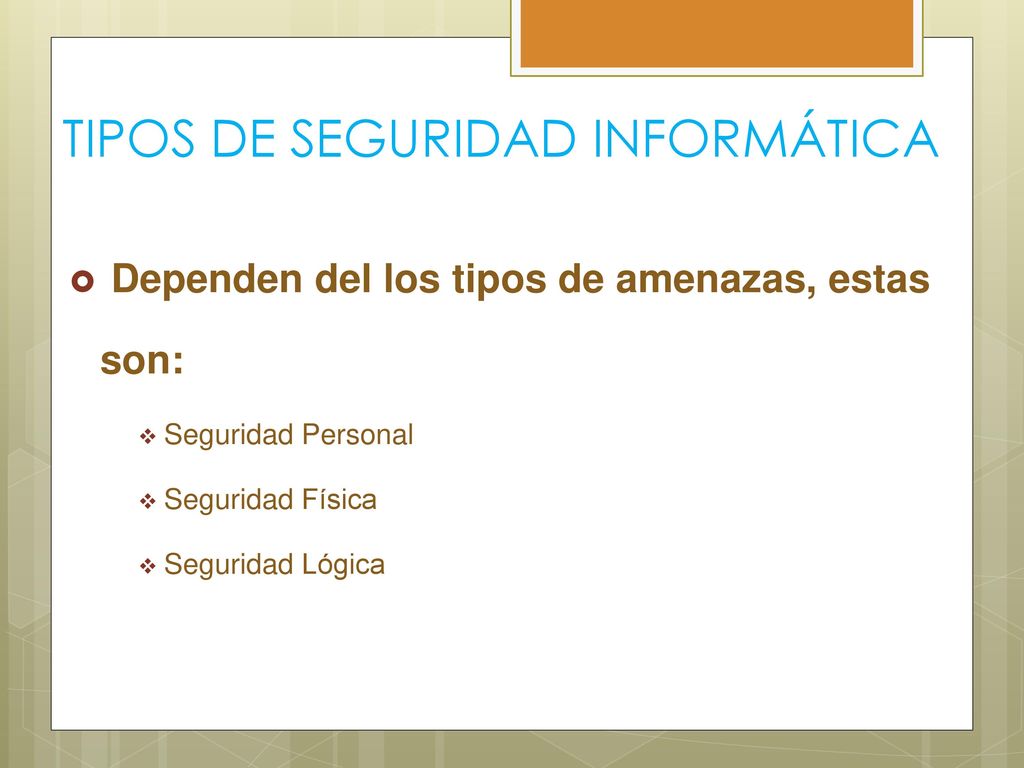 TIPOS DE SEGURIDAD INFORMÁTICA

Dependen del los tipos de amenazas, estas son:

Seguridad Personal

Seguridad Física

Seguridad Lógica